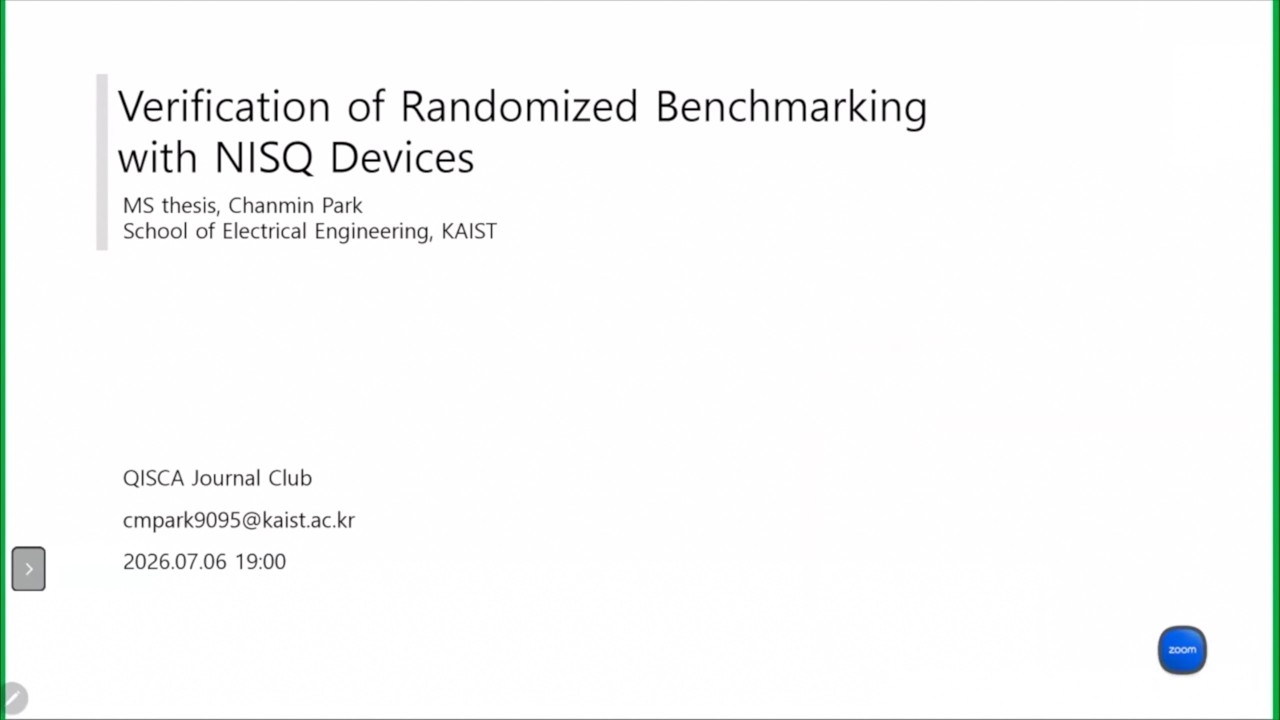 Verification of Randomized Benchmarking with NISQ Devices

MS thesis, Chanmin Park
School of Electrical Engineering, KAIST

QISCA Journal Club

cmpark9095@kaist.ac.kr

2026.07.06 19:00

zoom